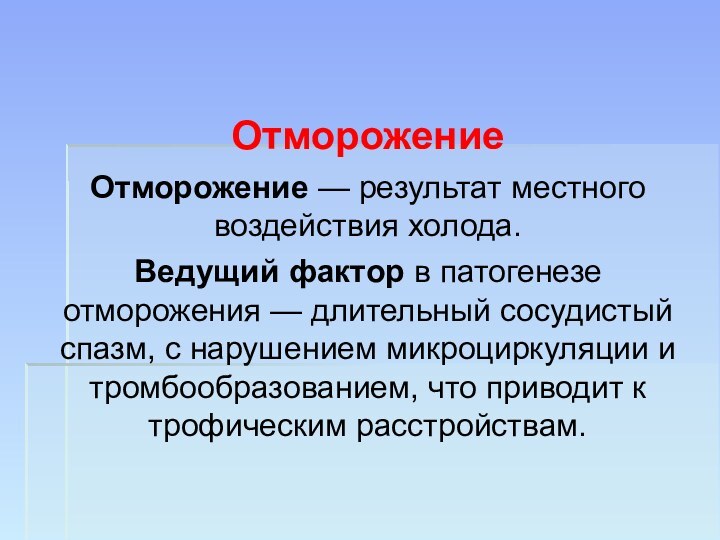 Отморожение

Отморожение — результат местного воздействия холода.

Ведущий фактор в патогенезе отморожения — длительный сосудистый спазм, с нарушением микроциркуляции и тромбообразованием, что приводит к трофическим расстройствам.